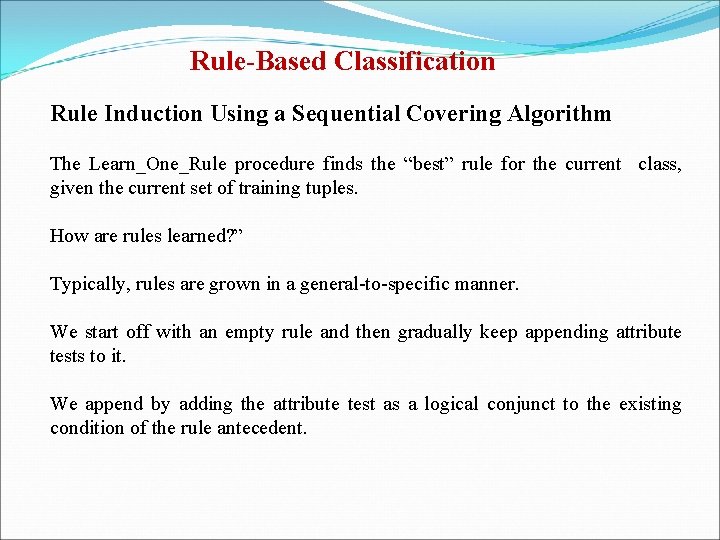 Rule-Based Classification

Rule Induction Using a Sequential Covering Algorithm

The Learn_One_Rule procedure finds the “best” rule for the current class, given the current set of training tuples.

How are rules learned?”

Typically, rules are grown in a general-to-specific manner.

We start off with an empty rule and then gradually keep appending attribute tests to it.

We append by adding the attribute test as a logical conjunct to the existing condition of the rule antecedent.